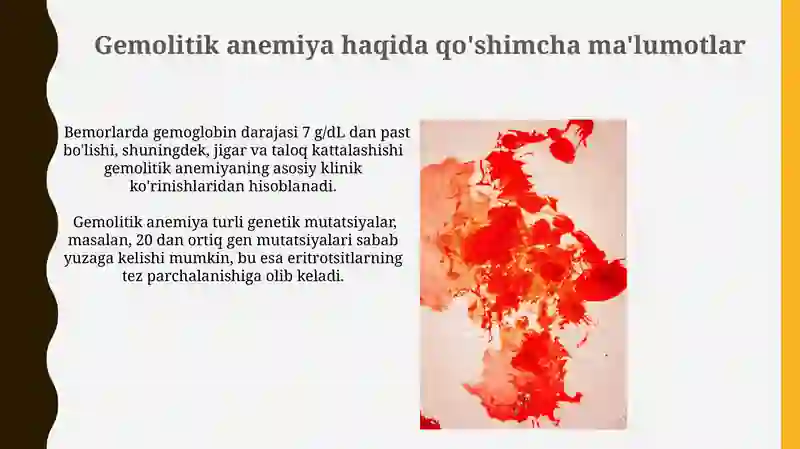 Gemolitik anemiya haqida qo'shimcha ma'lumotlar

Bemorlarda gemoglobin darajasi 7 g/dL dan past bo'lishi, shuningdek, jigar va taloq kattalashishi gemolitik anemiyaning asosiy klinik ko'rinishlaridan hisoblanadi.

Gemolitik anemiya turli genetik mutatsiyalar, masalan, 20 dan ortiq gen mutatsiyalari sabab yuzaga kelishi mumkin, bu esa eritrotsitlarning tez parchalanishiga olib keladi.